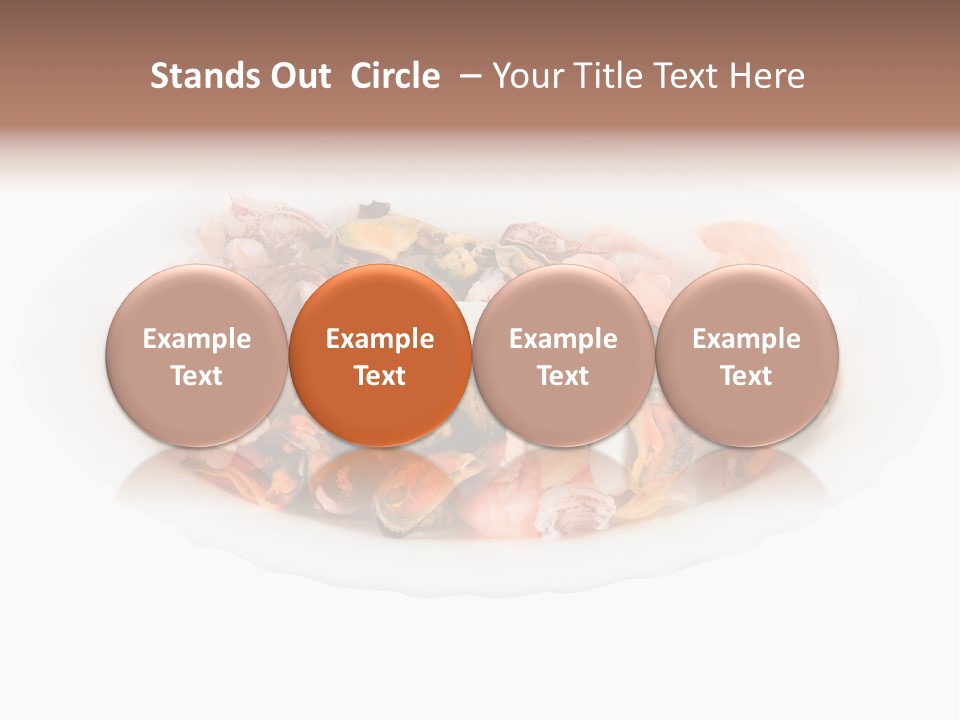 Stands Out Circle – Your Title Text Here

Example Text

Example Text

Example Text

Example Text